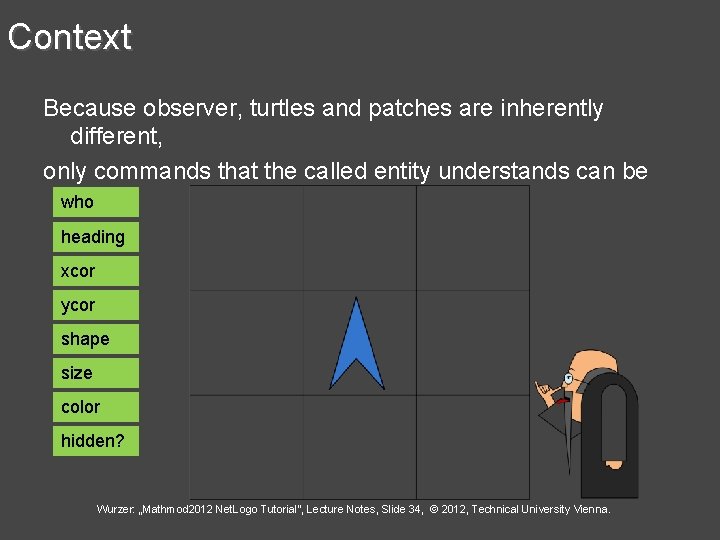 Context

Because observer, turtles and patches are inherently different,

only commands that the called entity understands can be

who

heading

xcor

ycor

shape

size

color

hidden?

Wurzer: „Mathmod2012 NetLogo Tutorial", Lecture Notes, Slide 34, © 2012, Technical University Vienna.